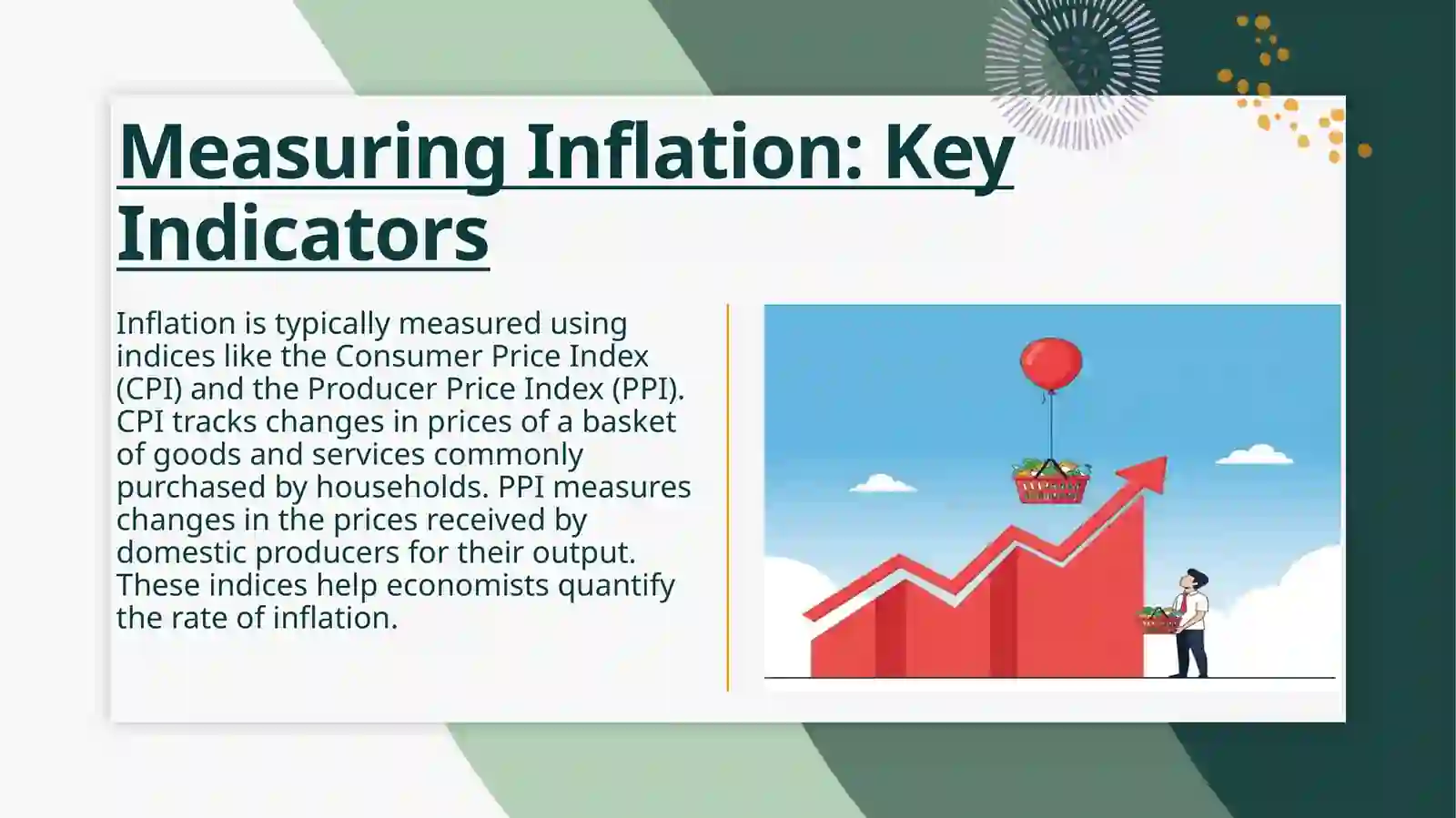 Measuring Inflation: Key Indicators

Inflation is typically measured using indices like the Consumer Price Index (CPI) and the Producer Price Index (PPI). CPI tracks changes in prices of a basket of goods and services commonly purchased by households. PPI measures changes in the prices received by domestic producers for their output. These indices help economists quantify the rate of inflation.